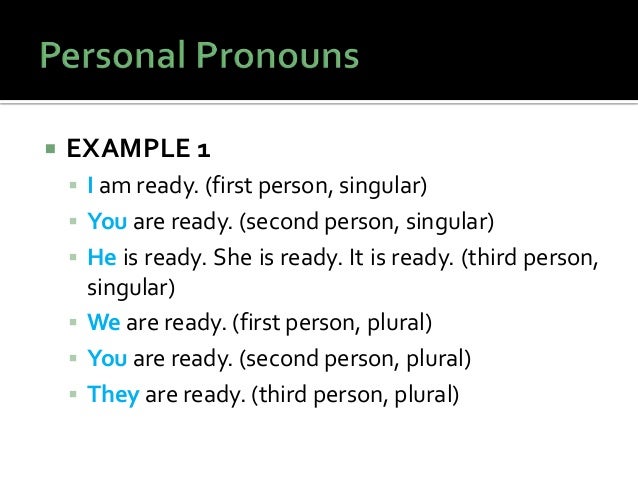 Personal Pronouns

EXAMPLE 1

I am ready. (first person, singular)

You are ready. (second person, singular)

He is ready. She is ready. It is ready. (third person, singular)

We are ready. (first person, plural)

You are ready. (second person, plural)

They are ready. (third person, plural)